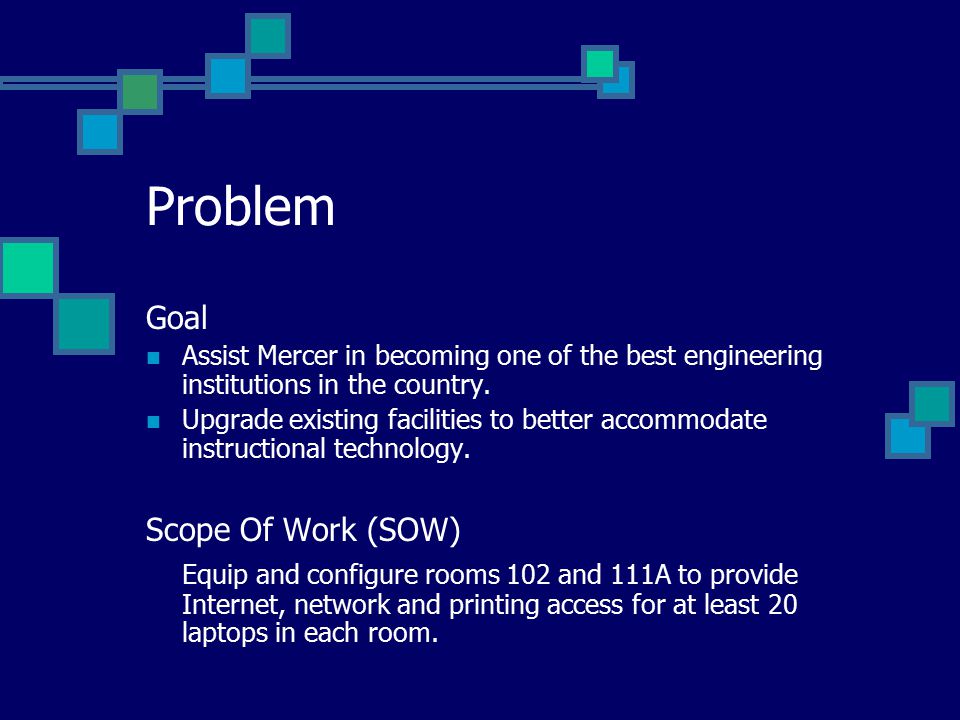 Problem

Goal

- Assist Mercer in becoming one of the best engineering institutions in the country.
- Upgrade existing facilities to better accommodate instructional technology.

Scope Of Work (SOW)

Equip and configure rooms 102 and 111A to provide Internet, network and printing access for at least 20 laptops in each room.